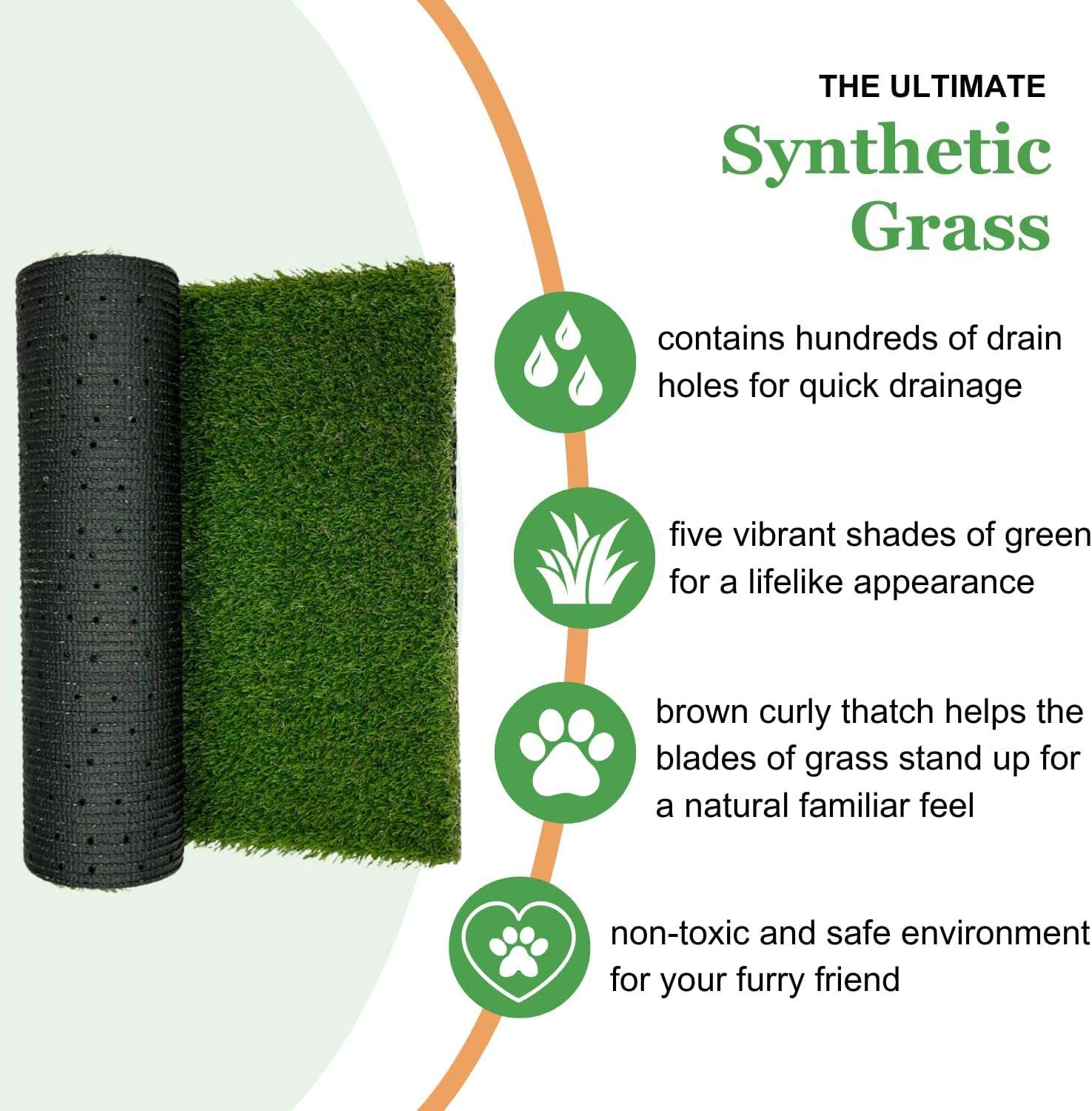 THE ULTIMATE
Synthetic Grass

contains hundreds of drain holes for quick drainage

five vibrant shades of green for a lifelike appearance

brown curly thatch helps the blades of grass stand up for a natural familiar feel

non-toxic and safe environment for your furry friend